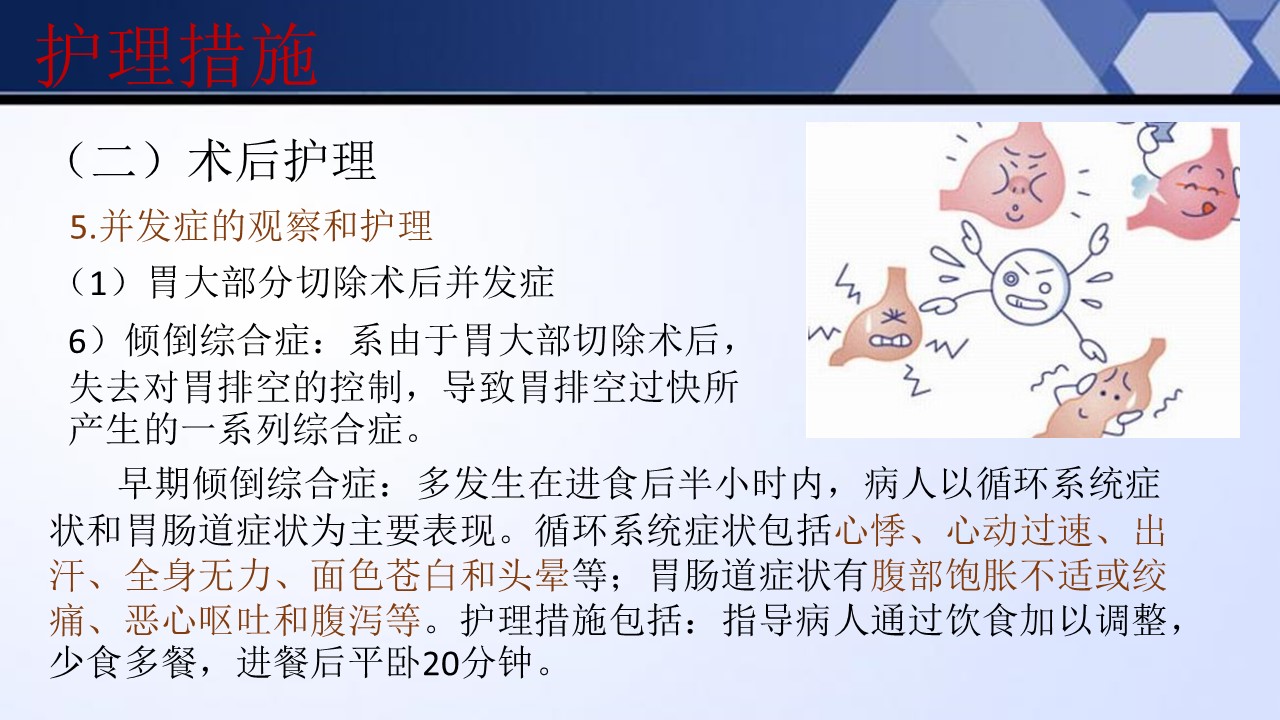 护理措施

（二）术后护理

5.并发症的观察和护理

（1）胃大部分切除术后并发症

6）倾倒综合症：系由于胃大部切除术后，失去对胃排空的控制，导致胃排空过快所产生的一系列综合症。

早期倾倒综合症：多发生在进食后半小时内，病人以循环系统症状和胃肠道症状为主要表现。循环系统症状包括心悸、心动过速、出汗、全身无力、面色苍白和头晕等；胃肠道症状有腹部饱胀不适或绞痛、恶心呕吐和腹泻等。护理措施包括：指导病人通过饮食加以调整，少食多餐，进餐后平卧20分钟。